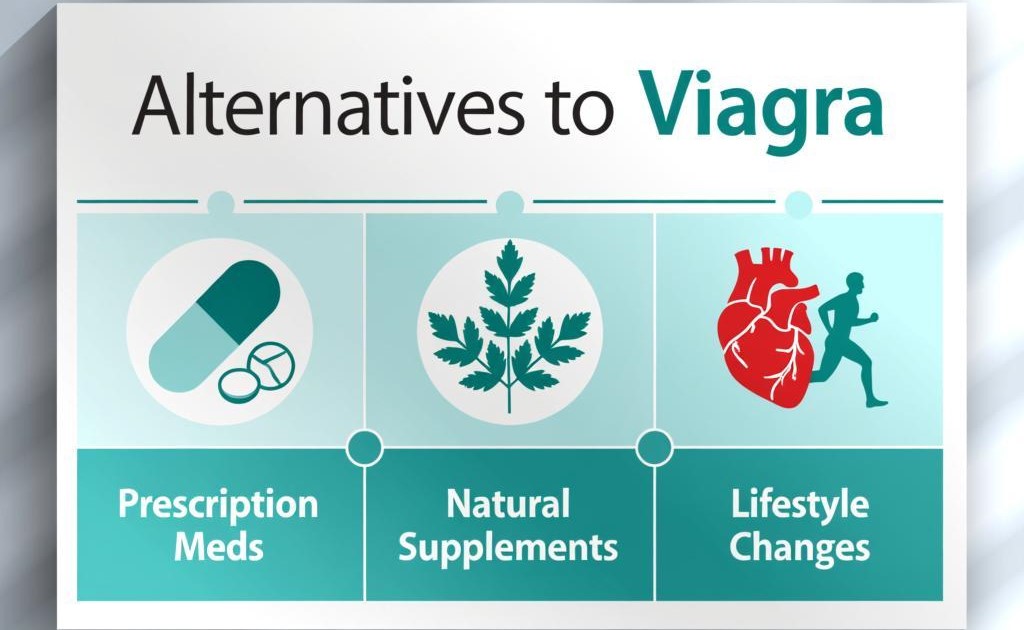 Alternatives to Viagra

Prescription Meds

Natural Supplements

Lifestyle Changes